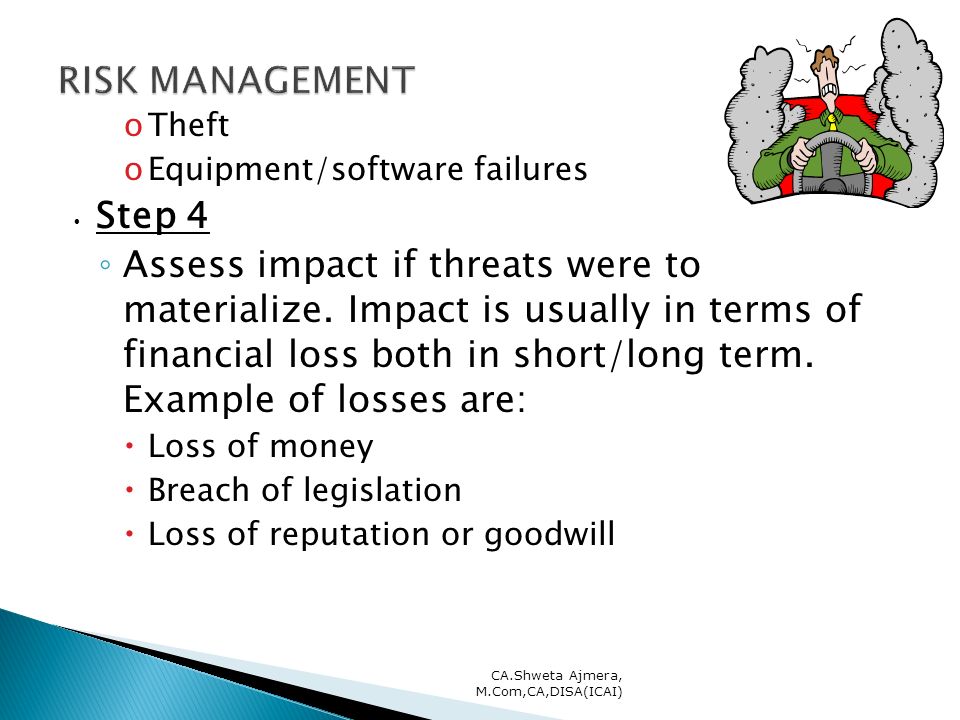 RISK MANAGEMENT

o Theft
o Equipment/software failures

• Step 4
◦ Assess impact if threats were to materialize. Impact is usually in terms of financial loss both in short/long term. Example of losses are:
• Loss of money
• Breach of legislation
• Loss of reputation or goodwill

CA.Shweta Ajmera, M.Com,CA,DISA(ICAI)